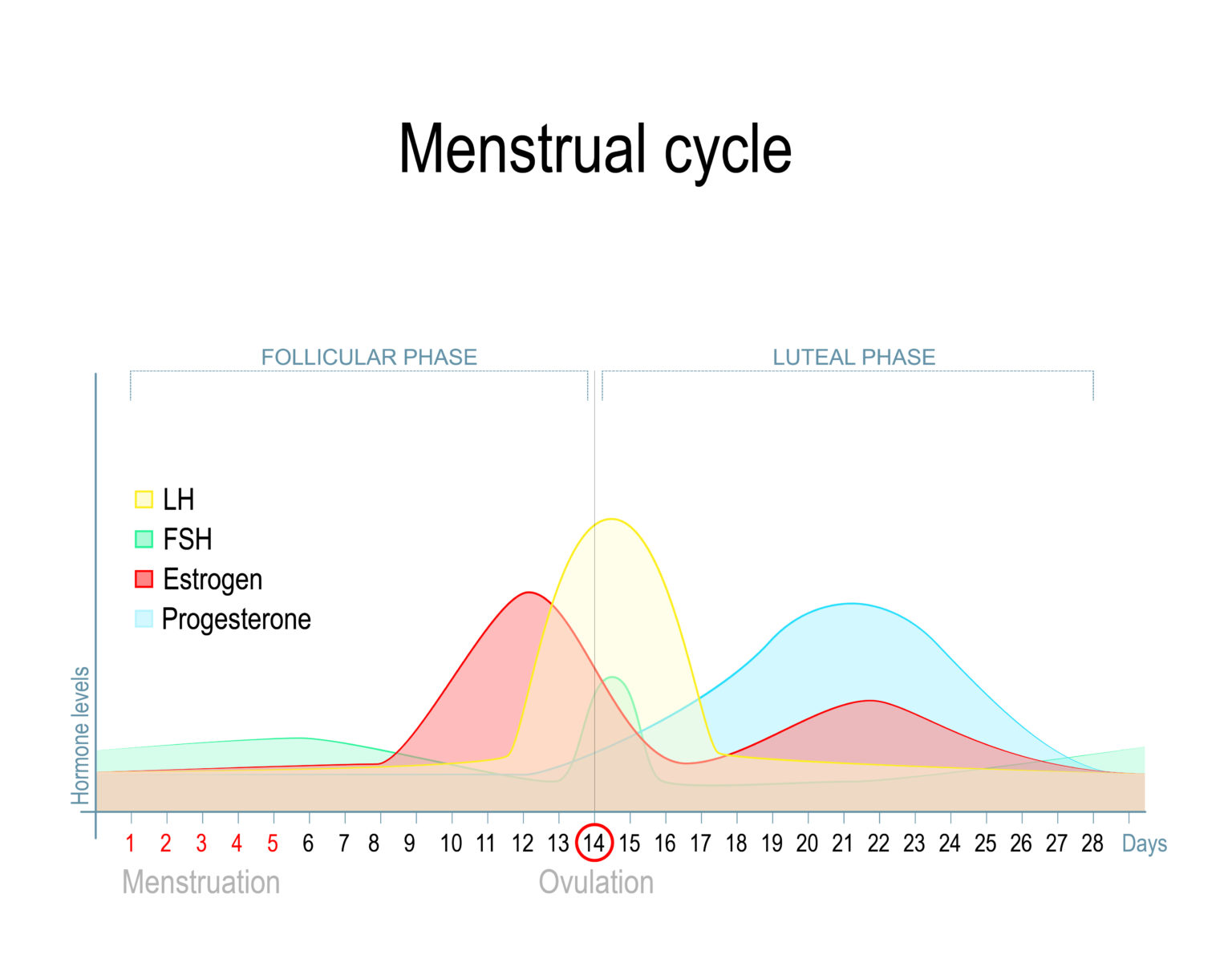 Menstrual cycle

FOLLICULAR PHASE

LUTEAL PHASE

LH
FSH
Estrogen
Progesterone

Hormone levels

1 2 3 4 5 6 7 8 9 10 11 12 13 14 15 16 17 18 19 20 21 22 23 24 25 26 27 28 Days

Menstruation

Ovulation